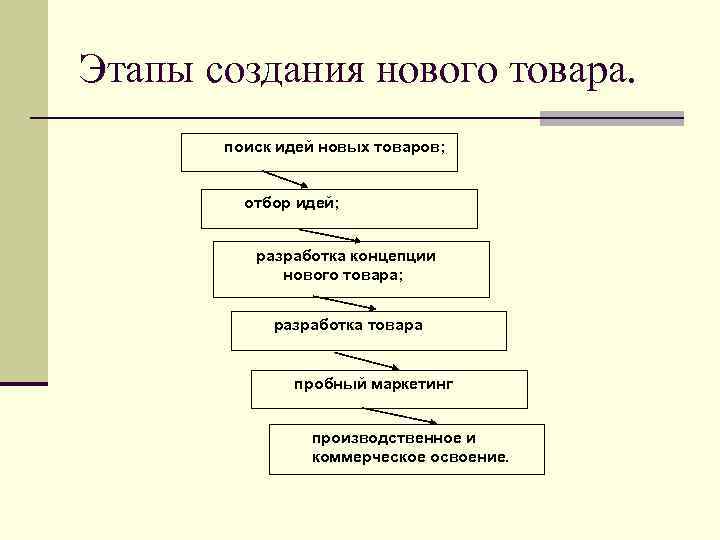 Этапы создания нового товара.

поиск идей новых товаров;

отбор идей;

разработка концепции нового товара;

разработка товара

пробный маркетинг

производственное и коммерческое освоение.